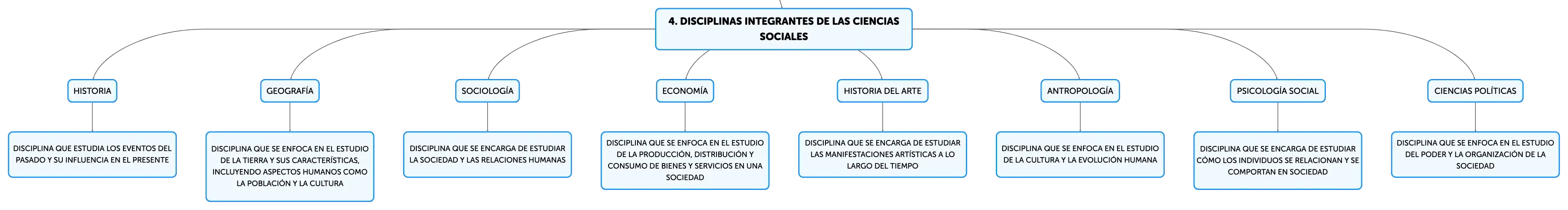 4. DISCIPLINAS INTEGRANTES DE LAS CIENCIAS SOCIALES

HISTORIA

DISCIPLINA QUE ESTUDIA LOS EVENTOS DEL PASADO Y SU INFLUENCIA EN EL PRESENTE

GEOGRAFÍA

DISCIPLINA QUE SE ENFOCA EN EL ESTUDIO DE LA TIERRA Y SUS CARACTERÍSTICAS, INCLUYENDO ASPECTOS HUMANOS COMO LA POBLACIÓN Y LA CULTURA

SOCIOLOGÍA

DISCIPLINA QUE SE ENCARGA DE ESTUDIAR LA SOCIEDAD Y LAS RELACIONES HUMANAS

ECONOMÍA

DISCIPLINA QUE SE ENFOCA EN EL ESTUDIO DE LA PRODUCCIÓN, DISTRIBUCIÓN Y CONSUMO DE BIENES Y SERVICIOS EN UNA SOCIEDAD

HISTORIA DEL ARTE

DISCIPLINA QUE SE ENCARGA DE ESTUDIAR LAS MANIFESTACIONES ARTÍSTICAS A LO LARGO DEL TIEMPO

ANTROPOLOGÍA

DISCIPLINA QUE SE ENFOCA EN EL ESTUDIO DE LA CULTURA Y LA EVOLUCIÓN HUMANA

PSICOLOGÍA SOCIAL

DISCIPLINA QUE SE ENCARGA DE ESTUDIAR CÓMO LOS INDIVIDUOS SE RELACIONAN Y SE COMPORTAN EN SOCIEDAD

CIENCIAS POLÍTICAS

DISCIPLINA QUE SE ENFOCA EN EL ESTUDIO DEL PODER Y LA ORGANIZACIÓN DE LA SOCIEDAD